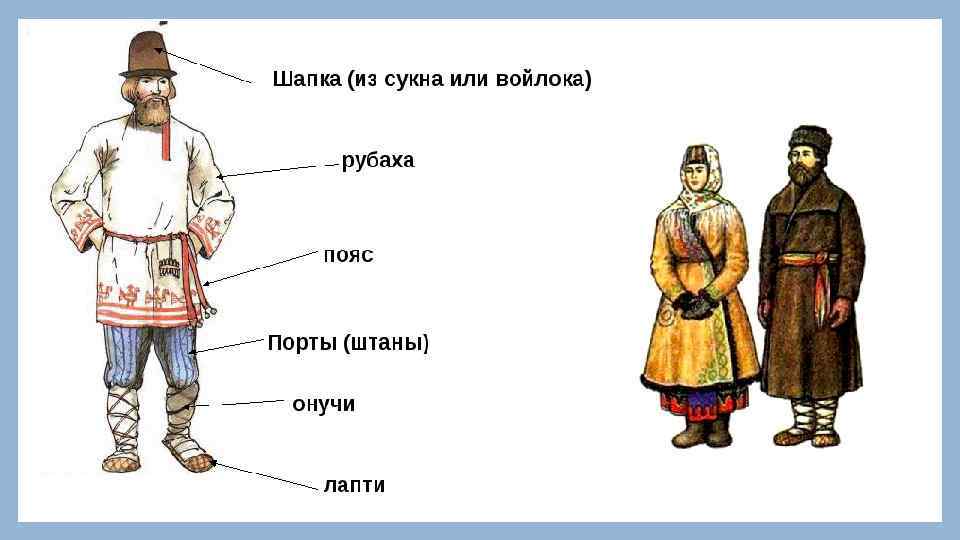 Шапка (из сукна или войлока)

рубаха

пояс

Порты (штаны)

онучи

лапти